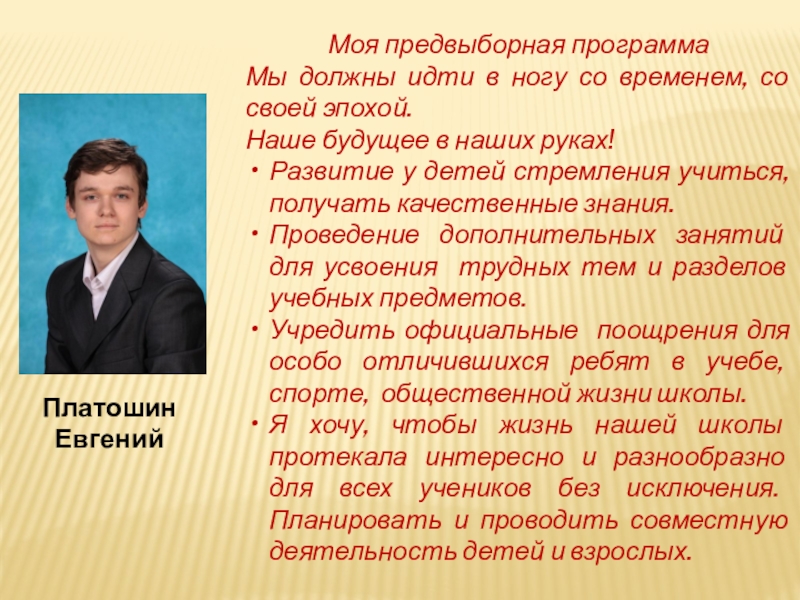 Моя предвыборная программа
Мы должны идти в ногу со временем, со своей эпохой.
Наше будущее в наших руках!

• Развитие у детей стремления учиться, получать качественные знания.
• Проведение дополнительных занятий для усвоения трудных тем и разделов учебных предметов.
• Учредить официальные поощрения для особо отличившихся ребят в учебе, спорте, общественной жизни школы.
• Я хочу, чтобы жизнь нашей школы протекала интересно и разнообразно для всех учеников без исключения. Планировать и проводить совместную деятельность детей и взрослых.

Платошин Евгений